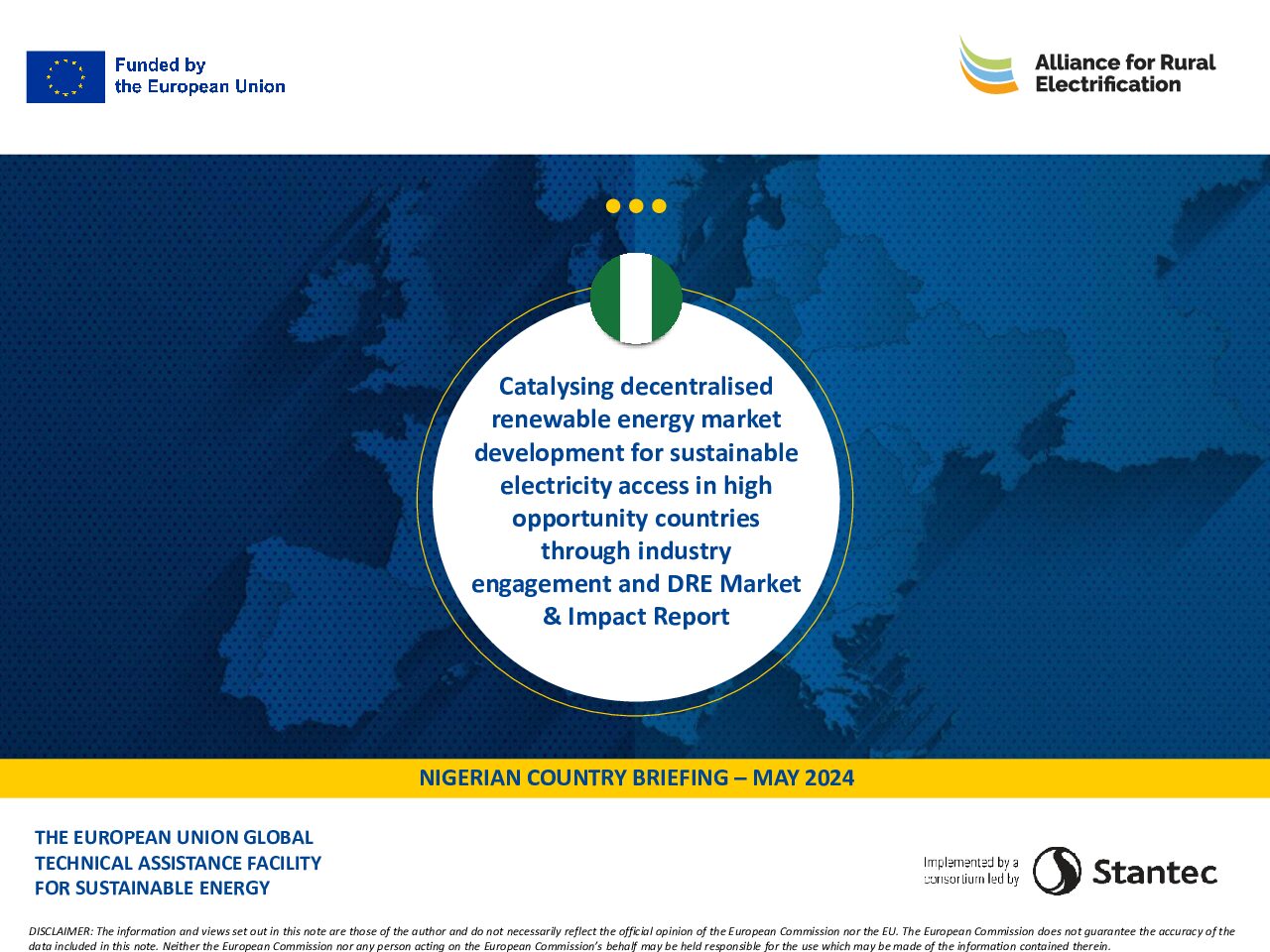 Funded by the European Union

Alliance for Rural Electrification

Catalysing decentralised renewable energy market development for sustainable electricity access in high opportunity countries through industry engagement and DRE Market & Impact Report

NIGERIAN COUNTRY BRIEFING – MAY 2024

THE EUROPEAN UNION GLOBAL TECHNICAL ASSISTANCE FACILITY FOR SUSTAINABLE ENERGY

Implemented by a consortium led by Stantec

DISCLAIMER: The information and views set out in this note are those of the author and do not necessarily reflect the official opinion of the European Commission nor the EU. The European Commission does not guarantee the accuracy of the data included in this note. Neither the European Commission nor any person acting on the European Commission's behalf may be held responsible for the use which may be made of the information contained therein.